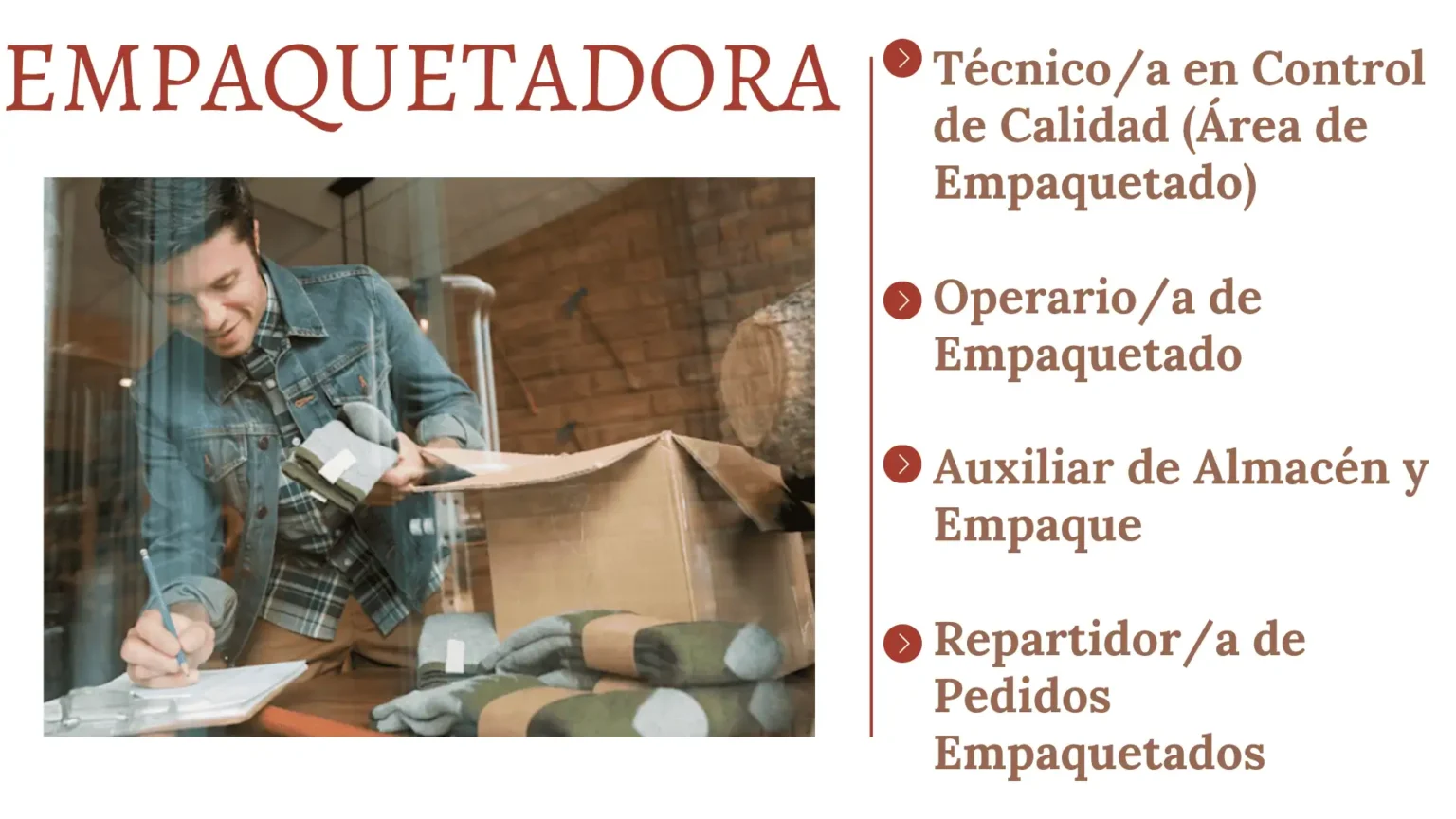 EMPAQUETADORA

Técnico/a en Control de Calidad (Área de Empaquetado)

Operario/a de Empaquetado

Auxiliar de Almacén y Empaque

Repartidor/a de Pedidos Empaquetados